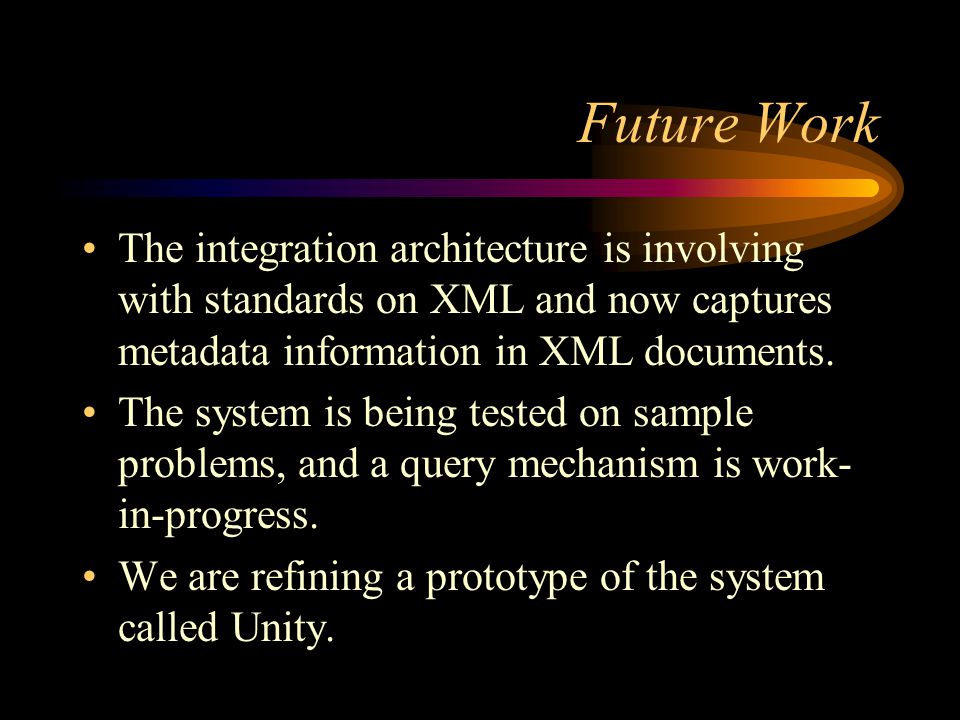 Future Work

• The integration architecture is involving with standards on XML and now captures metadata information in XML documents.

• The system is being tested on sample problems, and a query mechanism is work-in-progress.

• We are refining a prototype of the system called Unity.